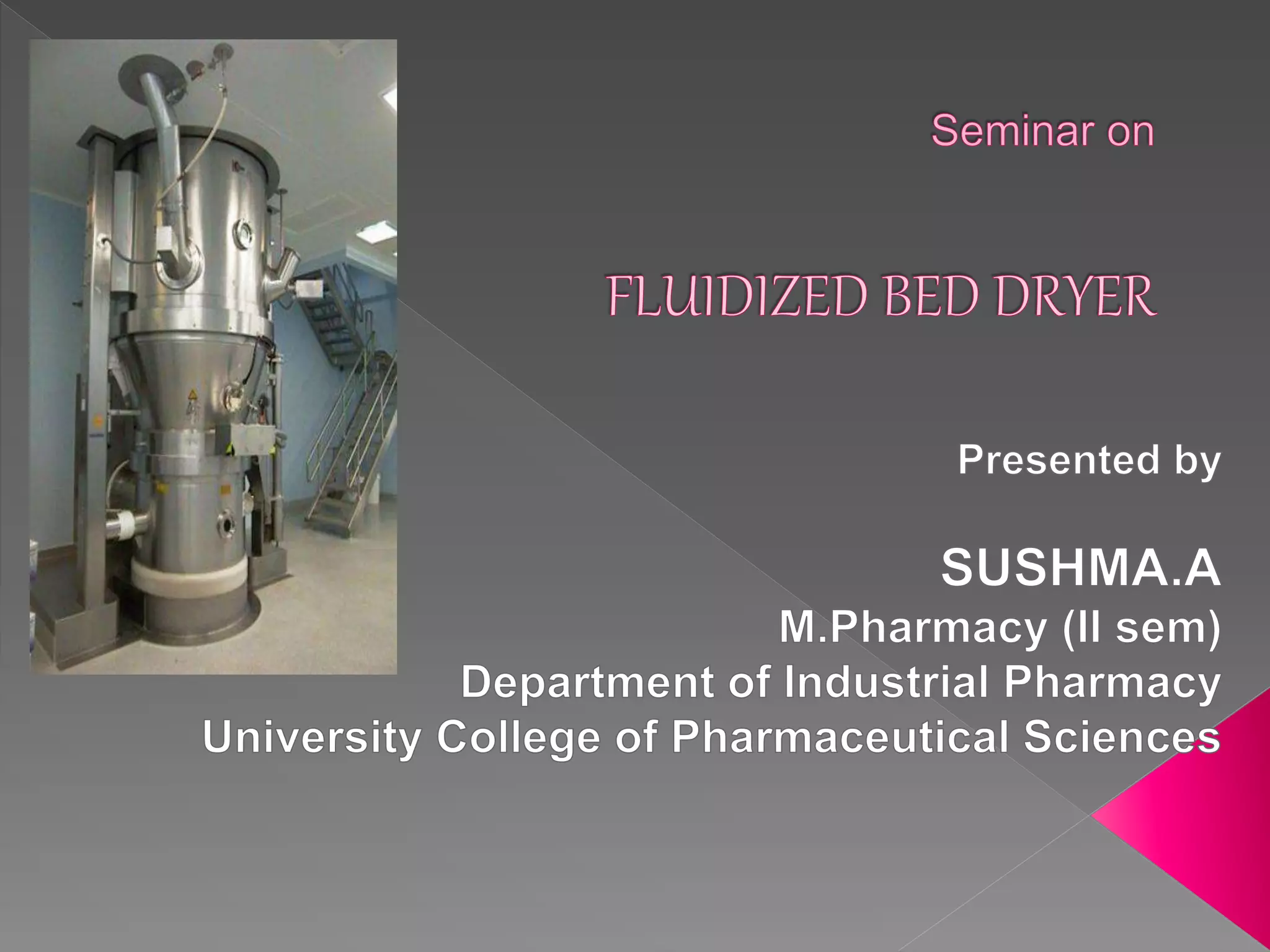 Seminar on

FLUIDIZED BED DRYER

Presented by

SUSHMA.A
M.Pharmacy (II sem)
Department of Industrial Pharmacy
University College of Pharmaceutical Sciences